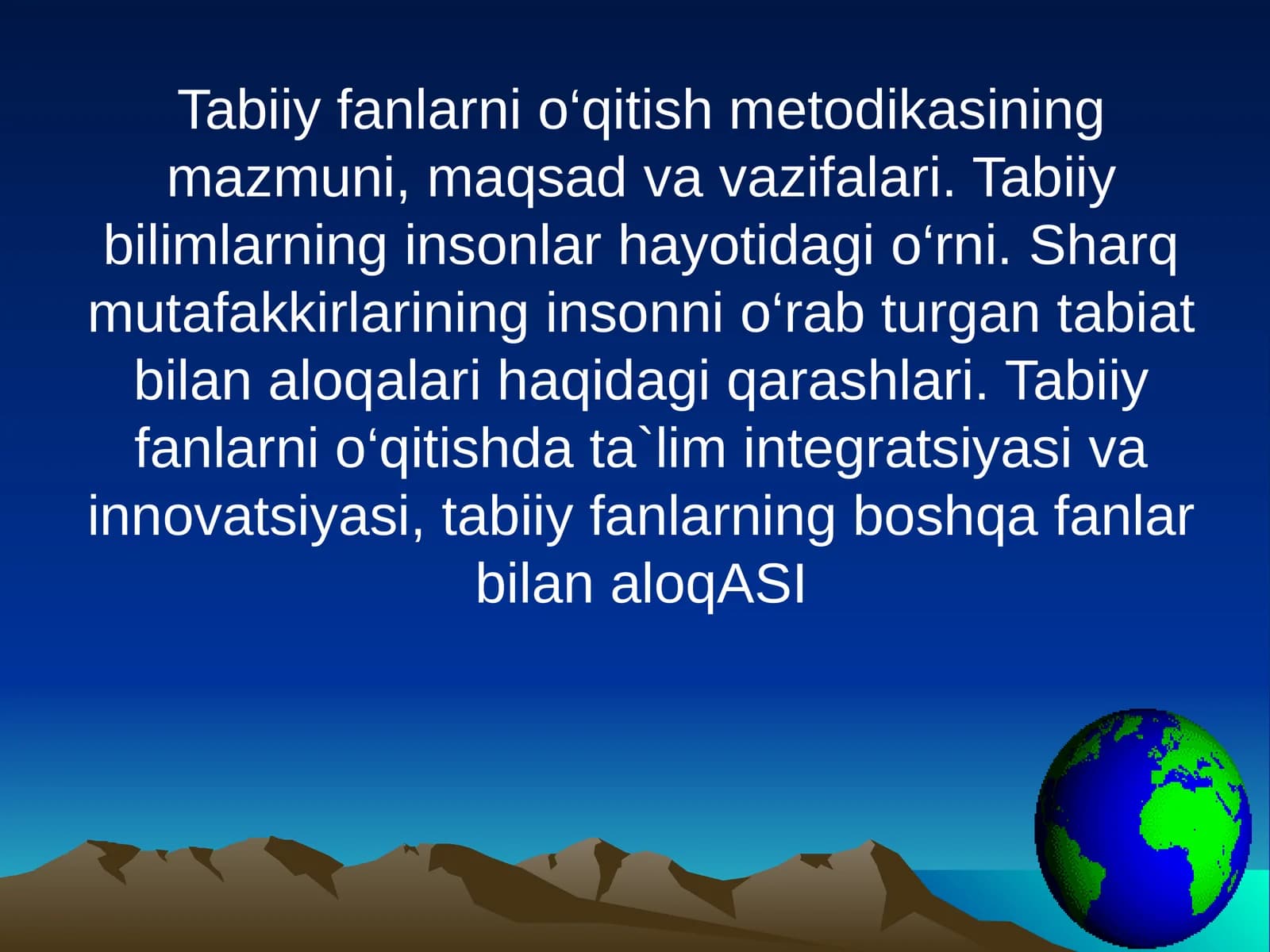 Tabiiy fanlarni o‘qitish metodikasining mazmuni, maqsad va vazifalari. Tabiiy bilimlarning insonlar hayotidagi o‘rni. Sharq mutafakkirlarining insonni o‘rab turgan tabiat bilan aloqalari haqidagi qarashlari. Tabiiy fanlarni o‘qitishda ta`lim integratsiyasi va innovatsiyasi, tabiiy fanlarning boshqa fanlar bilan aloqASI